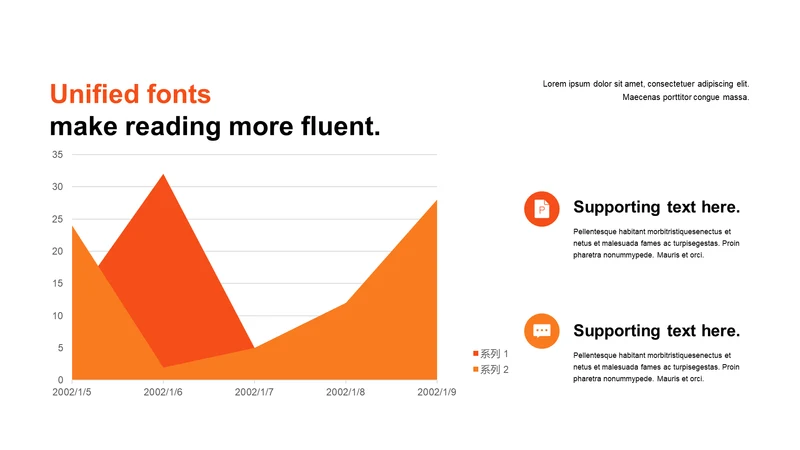 Unified fonts
make reading more fluent.

Lorem ipsum dolor sit amet, consectetuer adipiscing elit. Maecenas porttitor congue massa.

35
30
25
20
15
10
5
0
2002/1/5
2002/1/6
2002/1/7
2002/1/8
2002/1/9

系列 1
系列 2

P

Supporting text here.

Pellentesque habitant morbitristiquesenectus et netus et malesuada fames ac turpisegestas. Proin pharetra nonummypede. Mauris et orci.

Supporting text here.

Pellentesque habitant morbitristiquesenectus et netus et malesuada fames ac turpisegestas. Proin pharetra nonummypede. Mauris et orci.